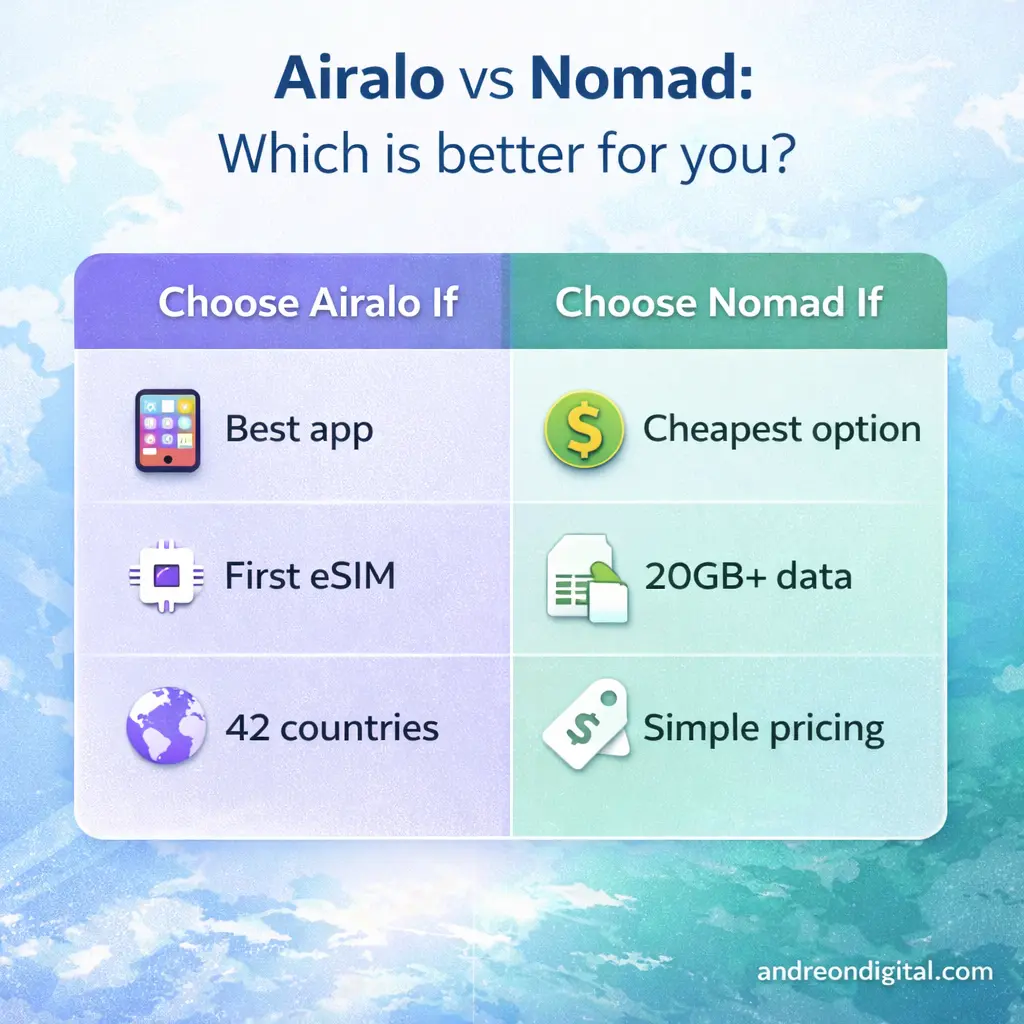 Airalo vs Nomad:
Which is better for you?

| Choose Airalo If | Choose Nomad If |
|---|---|
| Best app | Cheapest option |
| First eSIM | 20GB+ data |
| 42 countries | Simple pricing |

andreondigital.com